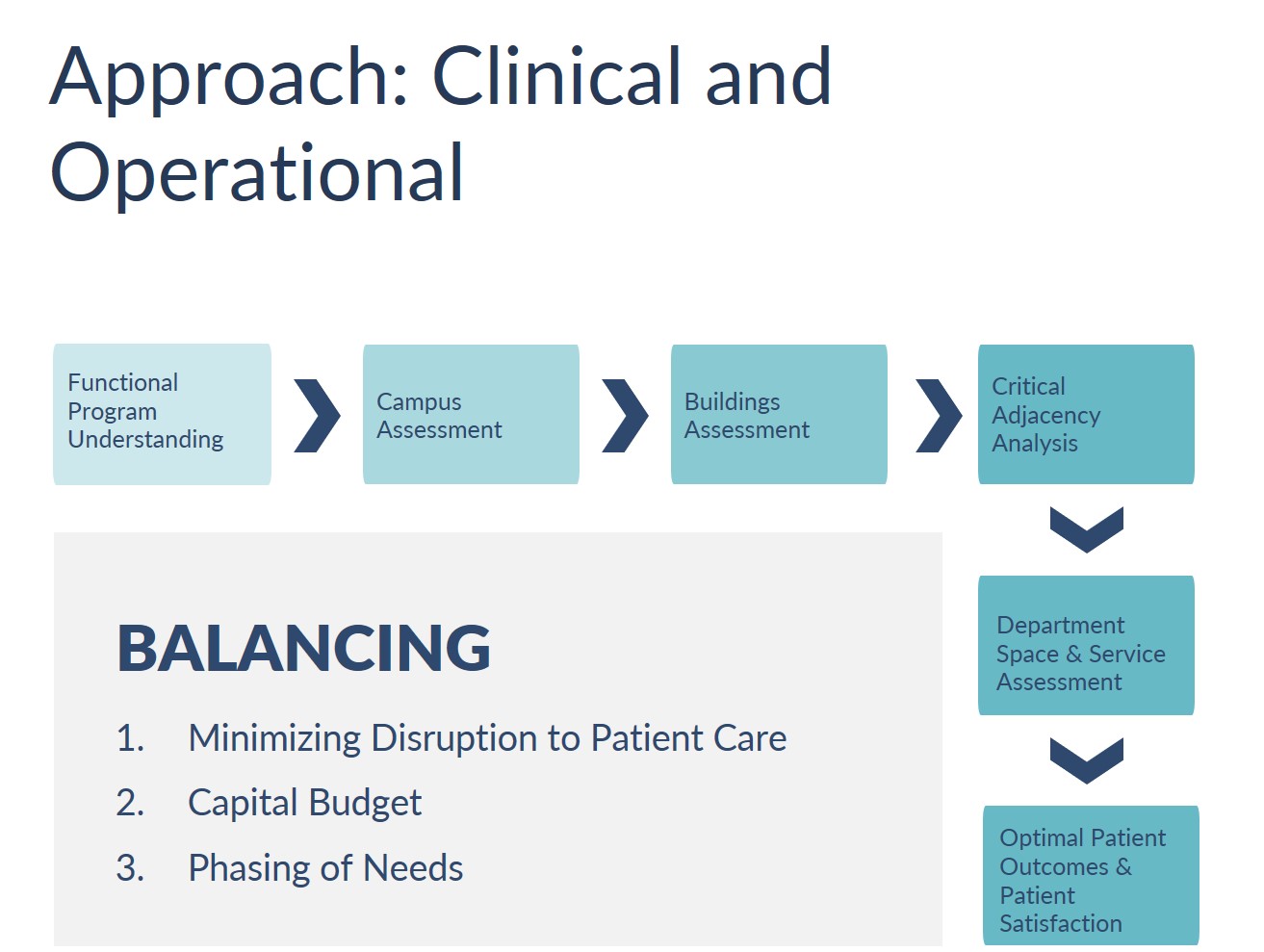 Approach: Clinical and Operational

Functional Program Understanding

Campus Assessment

Buildings Assessment

Critical Adjacency Analysis

Department Space & Service Assessment

Optimal Patient Outcomes & Patient Satisfaction

BALANCING

1. Minimizing Disruption to Patient Care
2. Capital Budget
3. Phasing of Needs